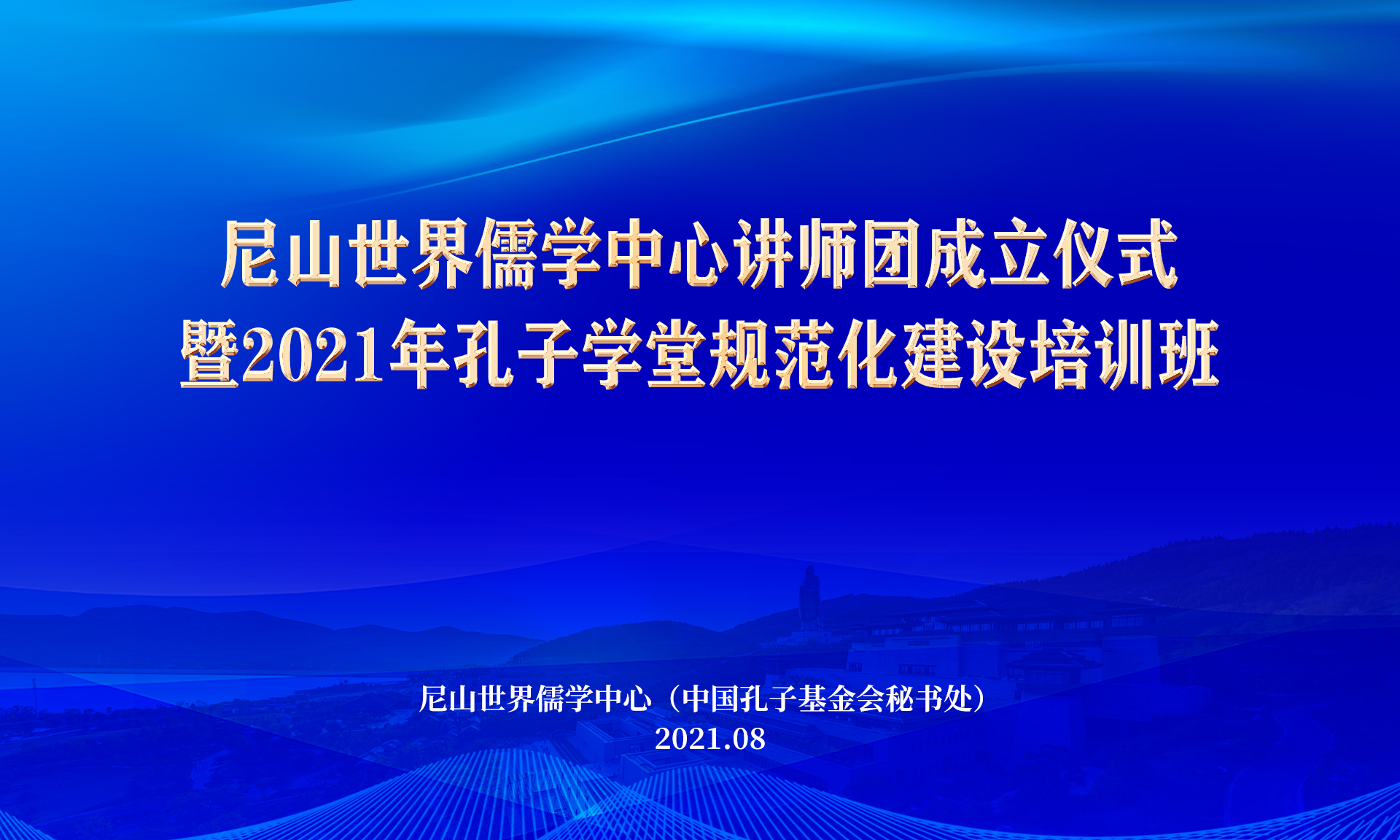 尼山世界儒学中心讲师团成立仪式
暨2021年孔子学堂规范化建设培训班

尼山世界儒学中心（中国孔子基金会秘书处）
2021.08